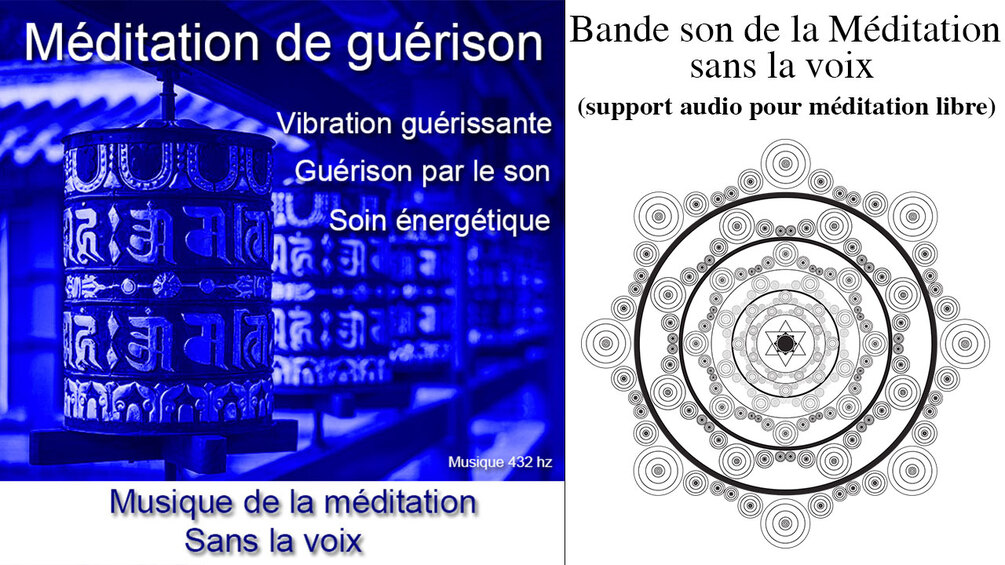 Méditation de guérison

Vibration guérissante

Guérison par le son

Soin énergétique

Musique 432 hz

Musique de la méditation
Sans la voix

Bande son de la Méditation sans la voix
(support audio pour méditation libre)